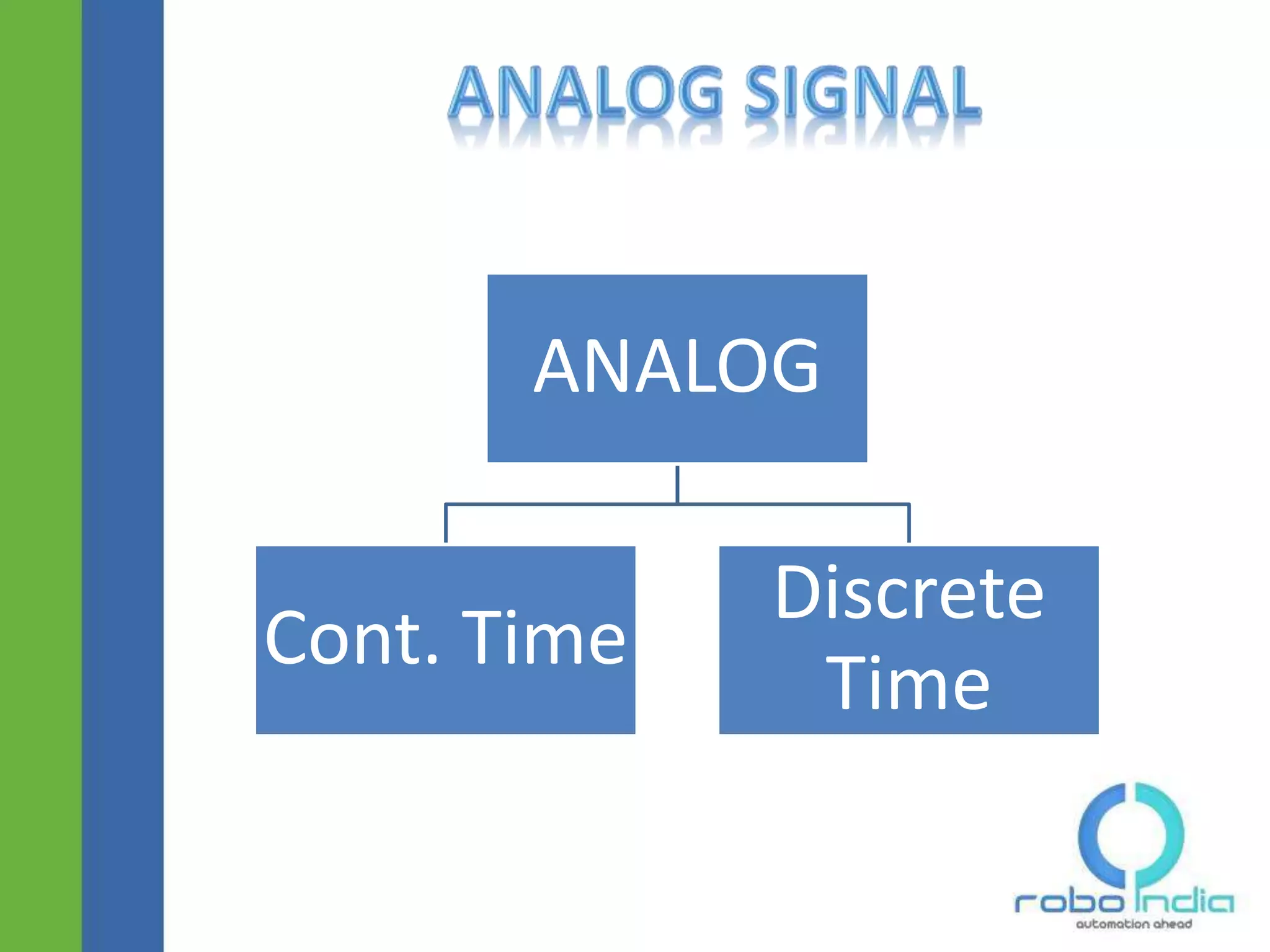 ANALOG SIGNAL

ANALOG

Cont. Time

Discrete Time

robo India
automation ahead